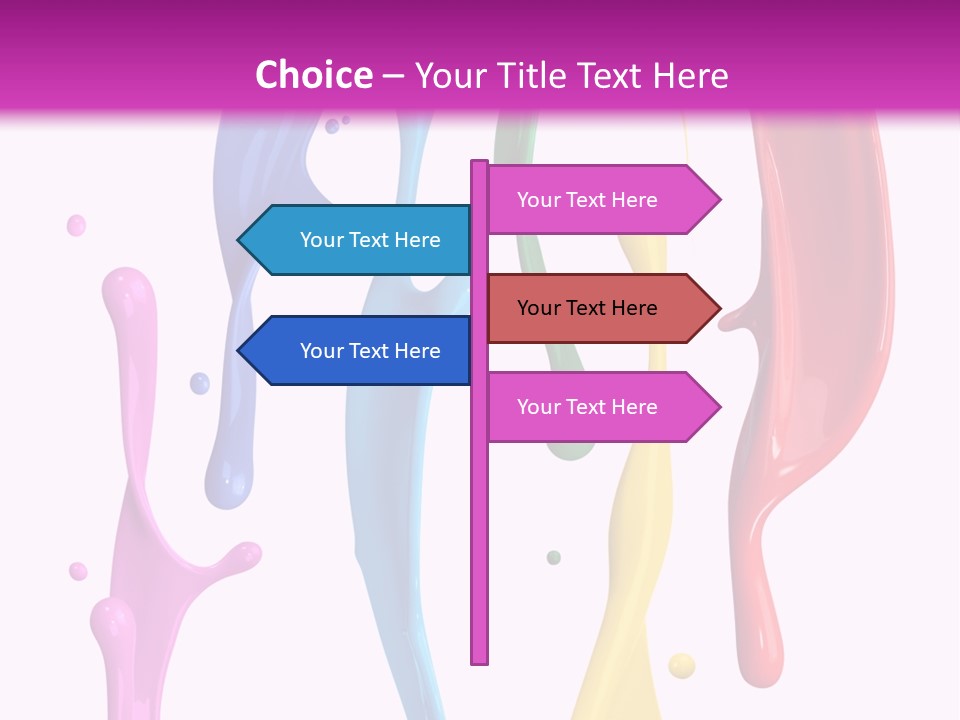 Choice – Your Title Text Here

Your Text Here

Your Text Here

Your Text Here

Your Text Here

Your Text Here